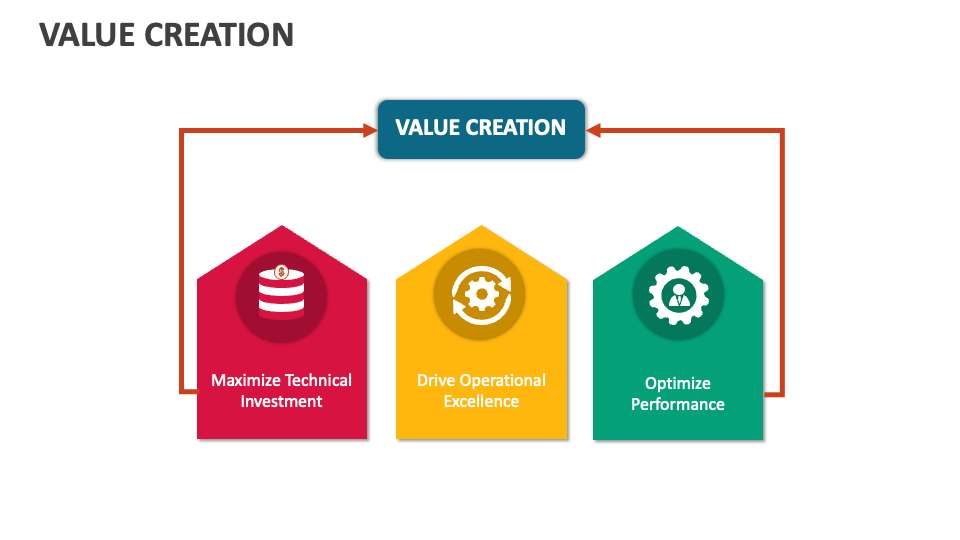 VALUE CREATION

VALUE CREATION

Maximize Technical Investment

Drive Operational Excellence

Optimize Performance